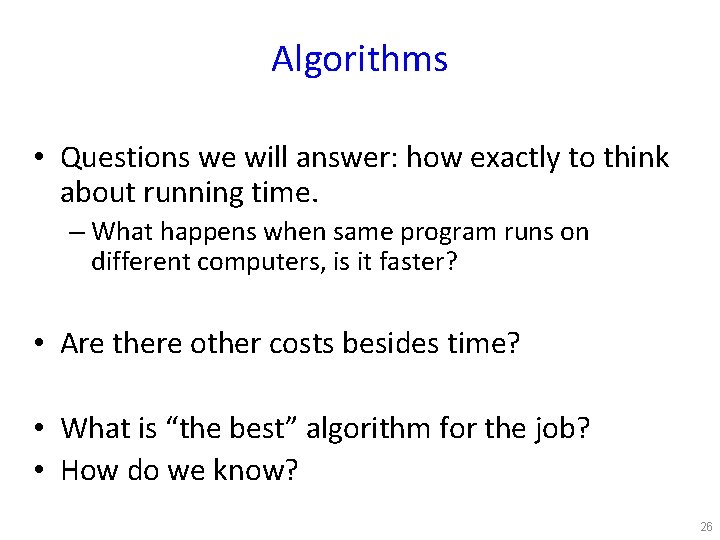 Algorithms

• Questions we will answer: how exactly to think about running time.
– What happens when same program runs on different computers, is it faster?

• Are there other costs besides time?

• What is “the best” algorithm for the job?
• How do we know?

26